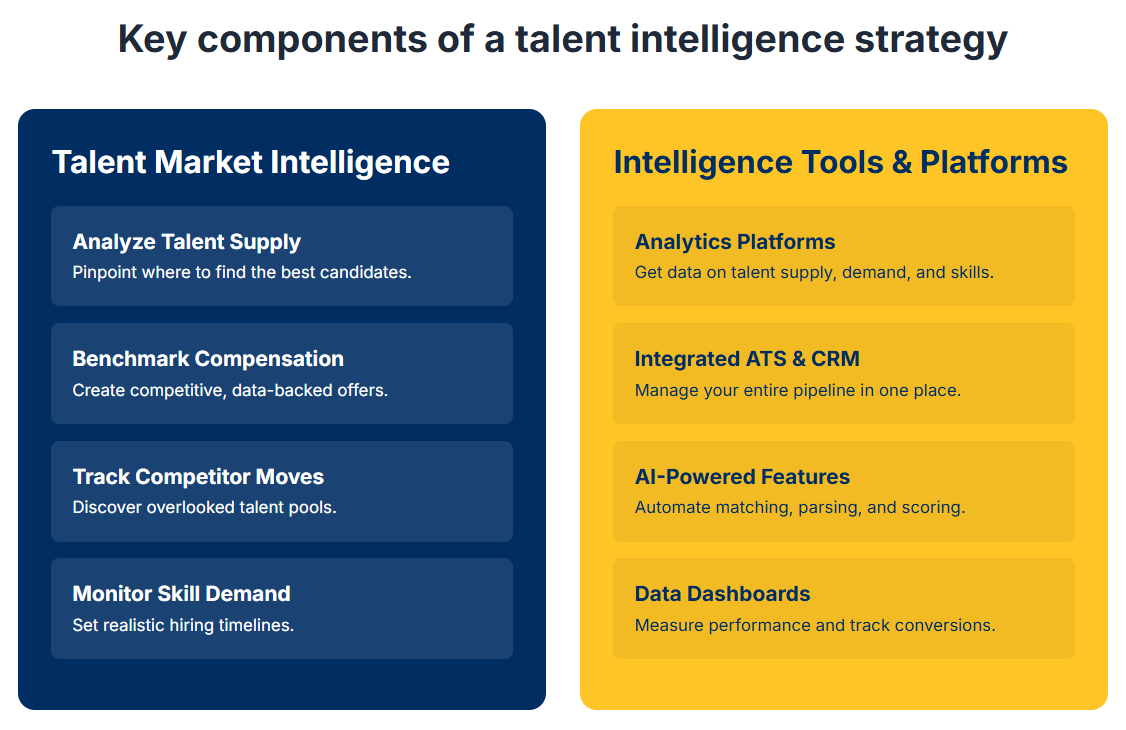 Key components of a talent intelligence strategy

Talent Market Intelligence

Analyze Talent Supply
Pinpoint where to find the best candidates.

Benchmark Compensation
Create competitive, data-backed offers.

Track Competitor Moves
Discover overlooked talent pools.

Monitor Skill Demand
Set realistic hiring timelines.

Intelligence Tools & Platforms

Analytics Platforms
Get data on talent supply, demand, and skills.

Integrated ATS & CRM
Manage your entire pipeline in one place.

AI-Powered Features
Automate matching, parsing, and scoring.

Data Dashboards
Measure performance and track conversions.